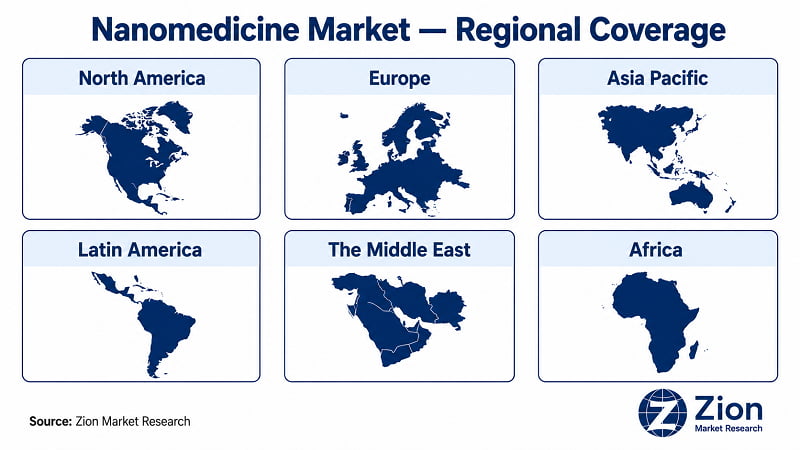 Nanomedicine Market — Regional Coverage

North America

Europe

Asia Pacific

Latin America

The Middle East

Africa

Source: Zion Market Research

Zion
Market Research